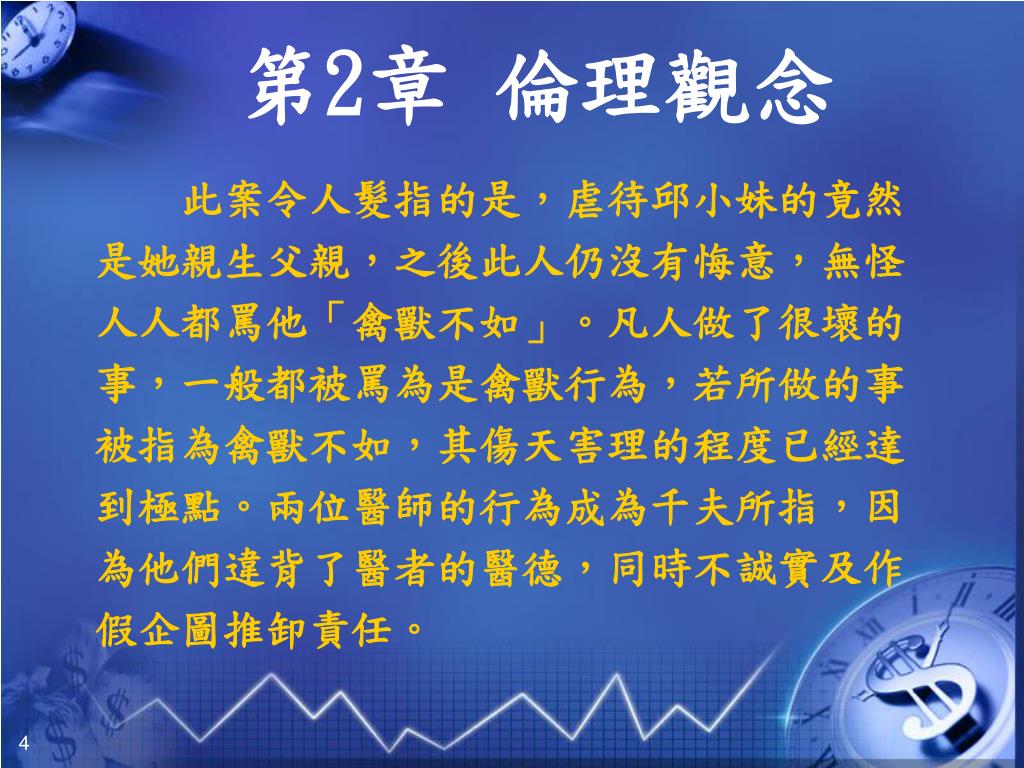 第2章 倫理觀念

此案令人髮指的是，虐待邱小妹的竟然是她親生父親，之後此人仍沒有悔意，無怪人人都罵他「禽獸不如」。凡人做了很壞的事，一般都被罵為是禽獸行為，若所做的事被指為禽獸不如，其傷天害理的程度已經達到極點。兩位醫師的行為成為千夫所指，因為他們違背了醫者的醫德，同時不誠實及作假企圖推卸責任。

4